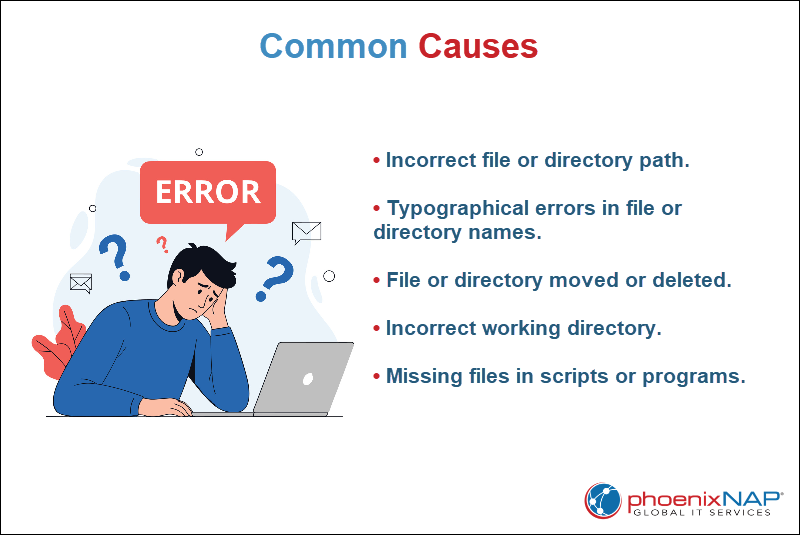 Common Causes

ERROR

?

?

?

• Incorrect file or directory path.

• Typographical errors in file or directory names.

• File or directory moved or deleted.

• Incorrect working directory.

• Missing files in scripts or programs.

phoenixNAP®
GLOBAL IT SERVICES